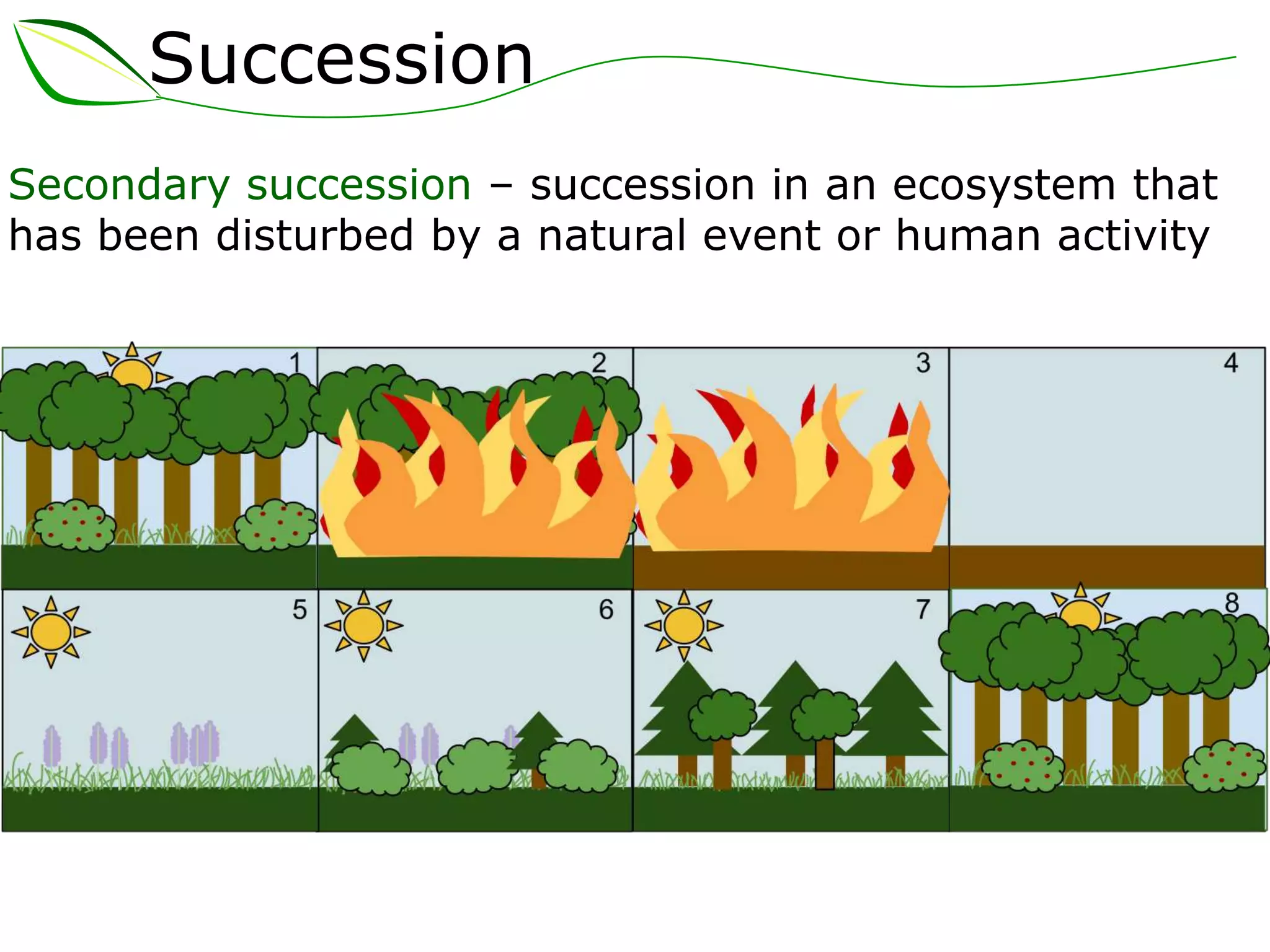 Succession

Secondary succession – succession in an ecosystem that has been disturbed by a natural event or human activity

1

2

3

4

5

6

7

8